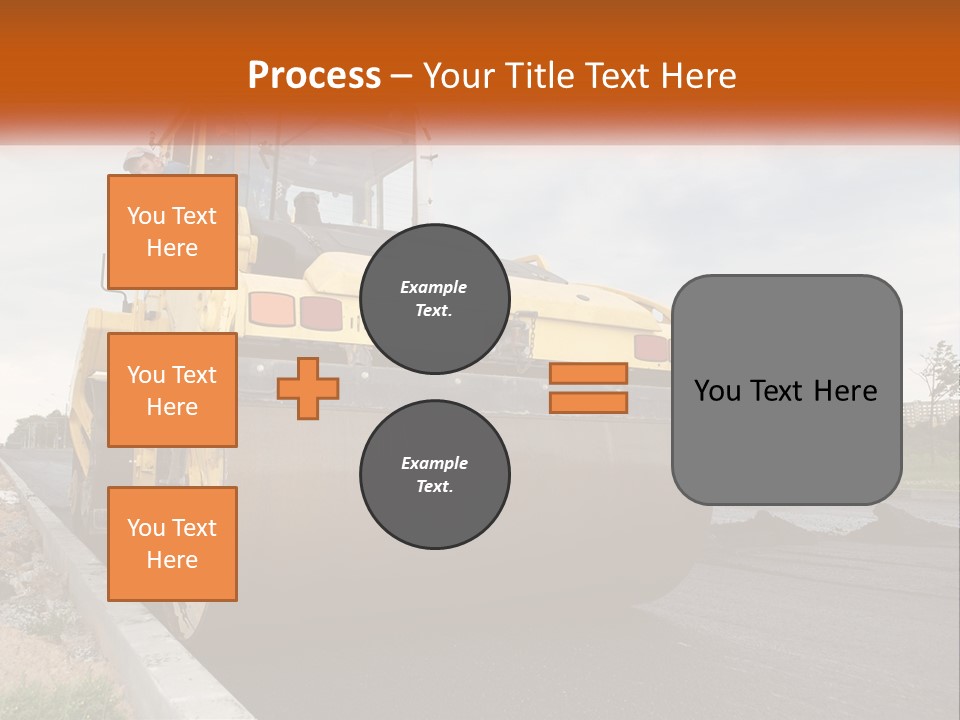 Process – Your Title Text Here

You Text Here

You Text Here

You Text Here

Example Text.

Example Text.

You Text Here